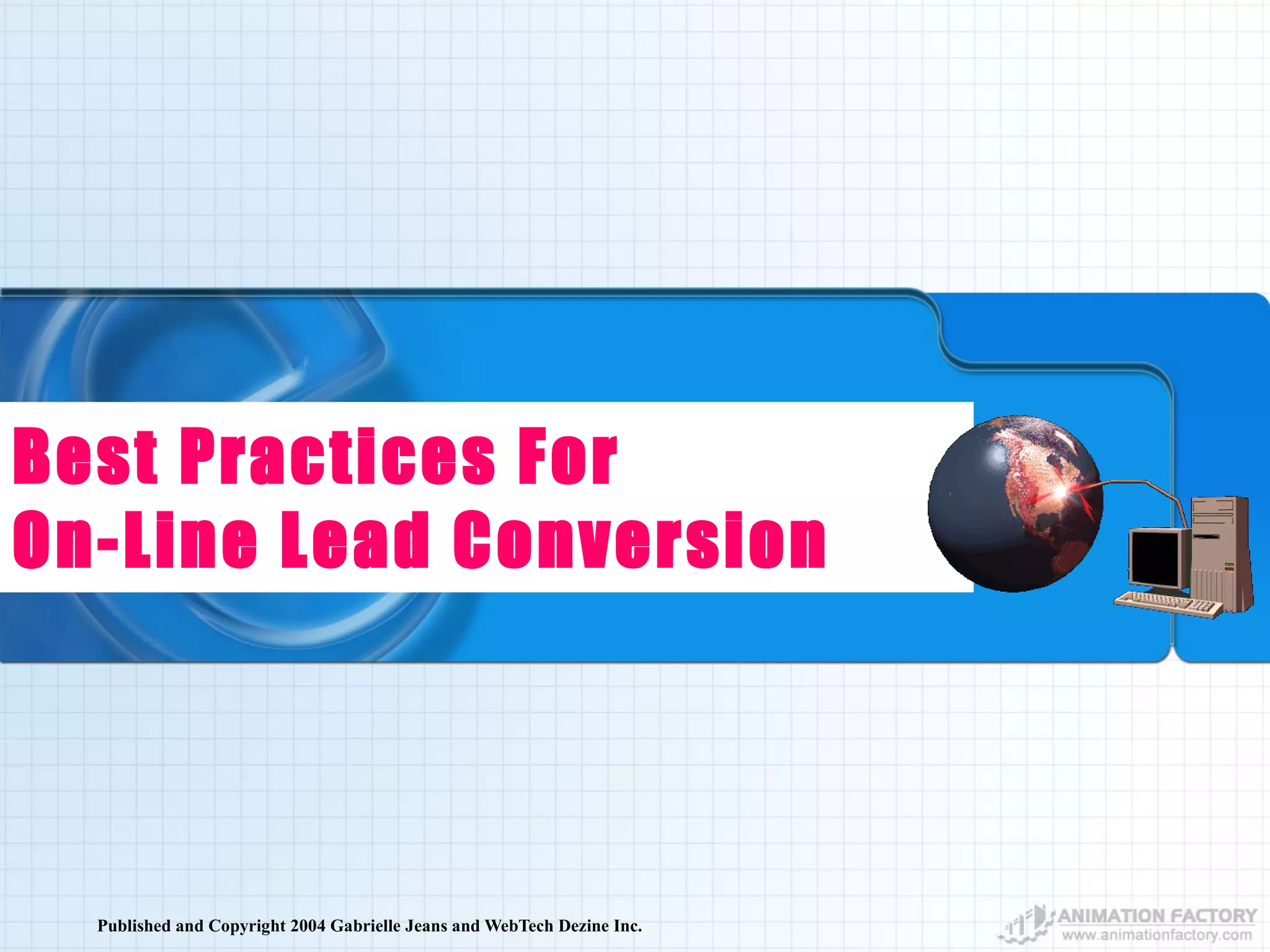 Best Practices For
On-Line Lead Conversion

Published and Copyright 2004 Gabrielle Jeans and WebTech Dezine Inc.

ANIMATION FACTORY
www.animationfactory.com